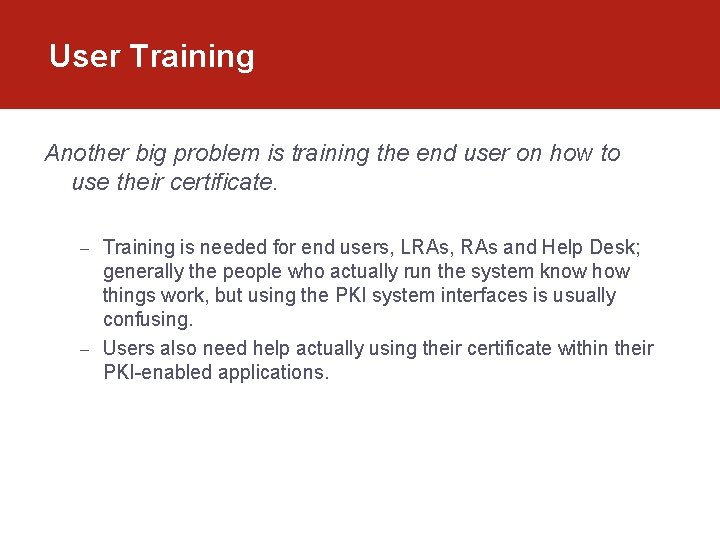 User Training

Another big problem is training the end user on how to use their certificate.

– Training is needed for end users, LRAs, RAs and Help Desk; generally the people who actually run the system know how things work, but using the PKI system interfaces is usually confusing.
– Users also need help actually using their certificate within their PKI-enabled applications.